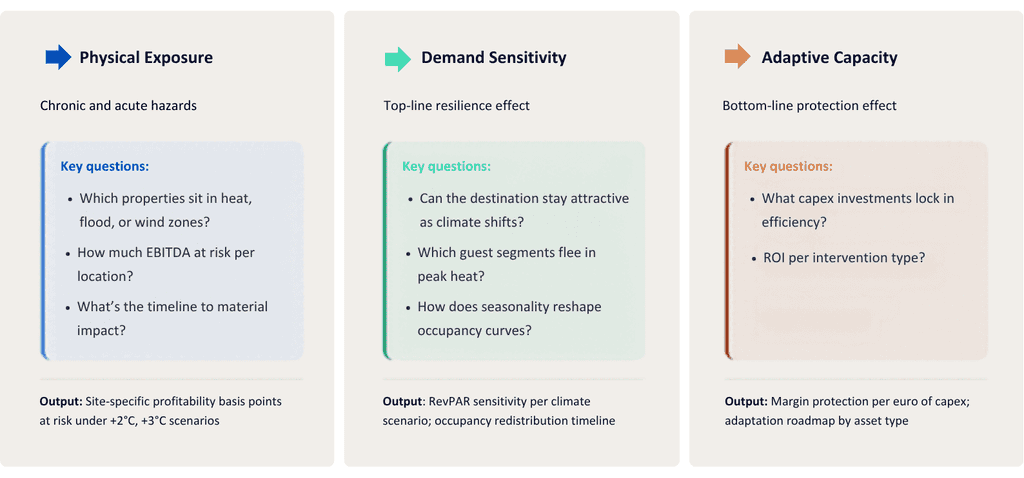 Physical Exposure

Chronic and acute hazards

Key questions:

• Which properties sit in heat, flood, or wind zones?
• How much EBITDA at risk per location?
• What's the timeline to material impact?

Output: Site-specific profitability basis points at risk under +2°C, +3°C scenarios

Demand Sensitivity

Top-line resilience effect

Key questions:

• Can the destination stay attractive as climate shifts?
• Which guest segments flee in peak heat?
• How does seasonality reshape occupancy curves?

Output: RevPAR sensitivity per climate scenario; occupancy redistribution timeline

Adaptive Capacity

Bottom-line protection effect

Key questions:

• What capex investments lock in efficiency?
• ROI per intervention type?

Output: Margin protection per euro of capex; adaptation roadmap by asset type